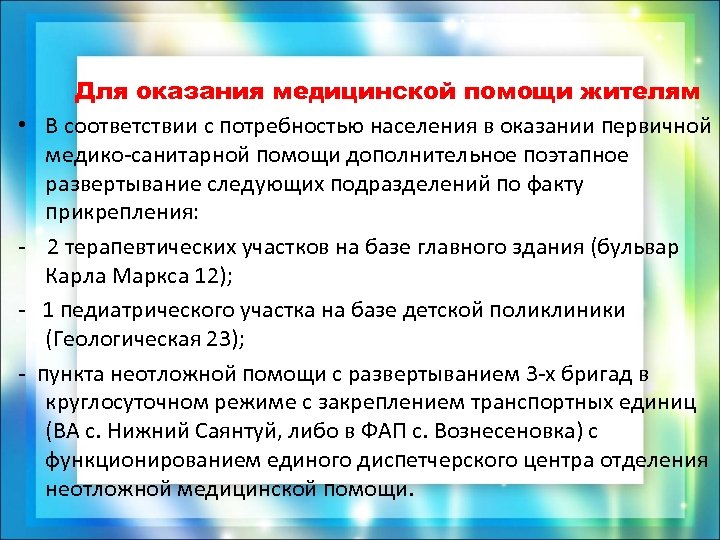 Для оказания медицинской помощи жителям

• В соответствии с потребностью населения в оказании первичной медико-санитарной помощи дополнительное поэтапное развертывание следующих подразделений по факту прикрепления:

- 2 терапевтических участков на базе главного здания (бульвар Карла Маркса 12);

- 1 педиатрического участка на базе детской поликлиники (Геологическая 23);

- пункта неотложной помощи с развертыванием 3-х бригад в круглосуточном режиме с закреплением транспортных единиц (ВА с. Нижний Саянтуй, либо в ФАП с. Вознесеновка) с функционированием единого диспетчерского центра отделения неотложной медицинской помощи.